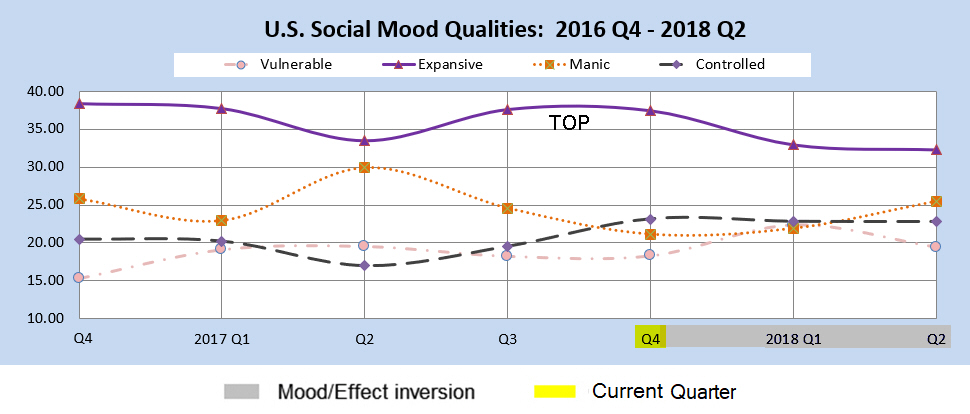 U.S. Social Mood Qualities: 2016 Q4 - 2018 Q2

Vulnerable
Expansive
Manic
Controlled

40.00
35.00
30.00
25.00
20.00
15.00
10.00

TOP

Q4
2017 Q1
Q2
Q3
Q4
2018 Q1
Q2

Mood/Effect inversion
Current Quarter